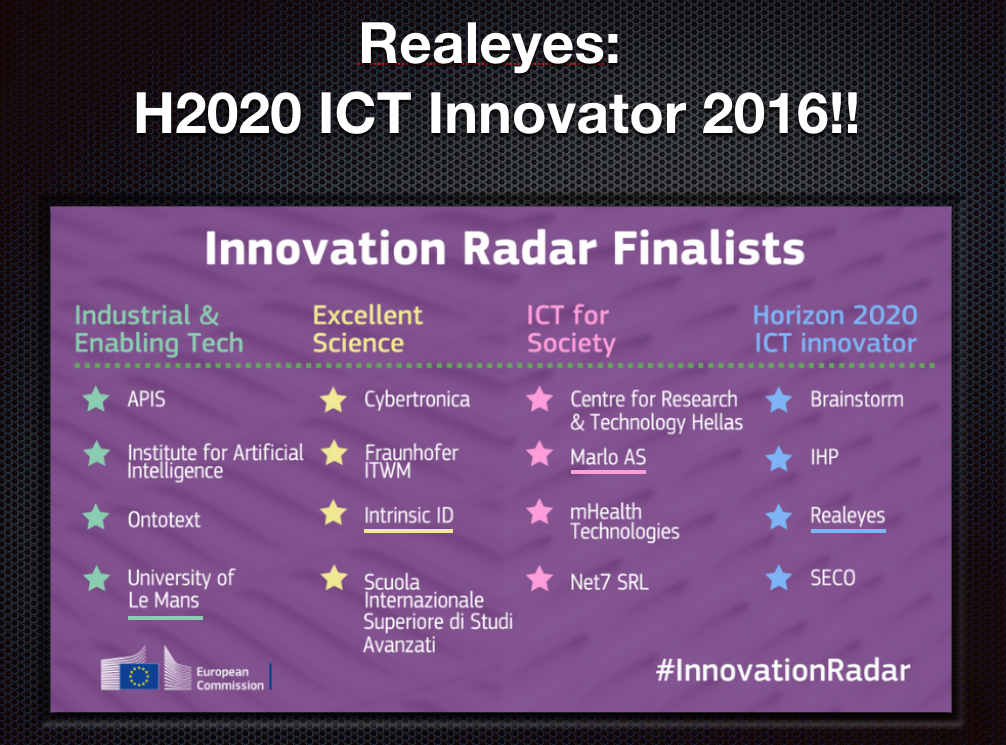 Realeyes:
H2020 ICT Innovator 2016!!

Innovation Radar Finalists

Industrial & Enabling Tech

APIS

Institute for Artificial Intelligence

Ontotext

University of Le Mans

Excellent Science

Cybertronica

Fraunhofer ITWM

Intrinsic ID

Scuola Internazionale Superiore di Studi Avanzati

ICT for Society

Centre for Research & Technology Hellas

Marlo AS

mHealth Technologies

Net7 SRL

Horizon 2020 ICT innovator

Brainstorm

IHP

Realeyes

SECO

European Commission

#InnovationRadar